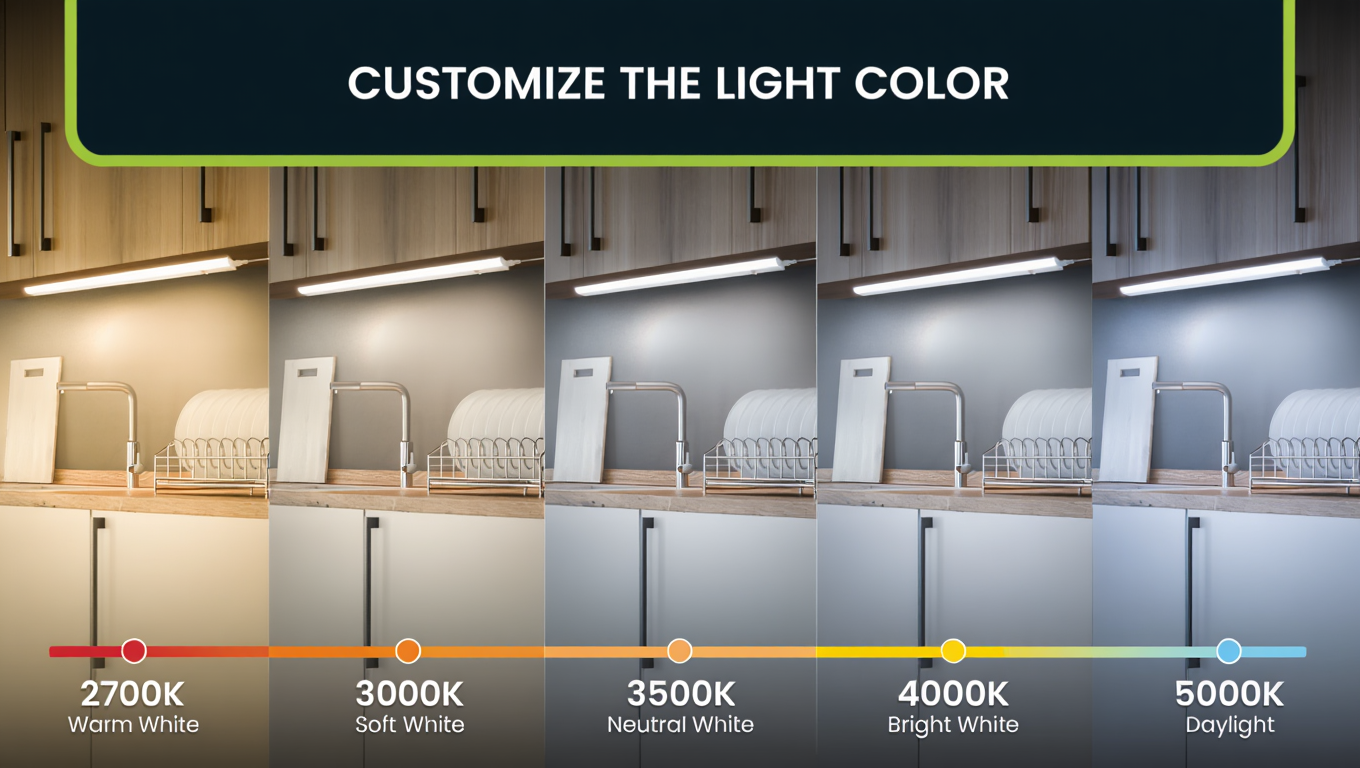 CUSTOMIZE THE LIGHT COLOR

2700K
Warm White

3000K
Soft White

3500K
Neutral White

4000K
Bright White

5000K
Daylight